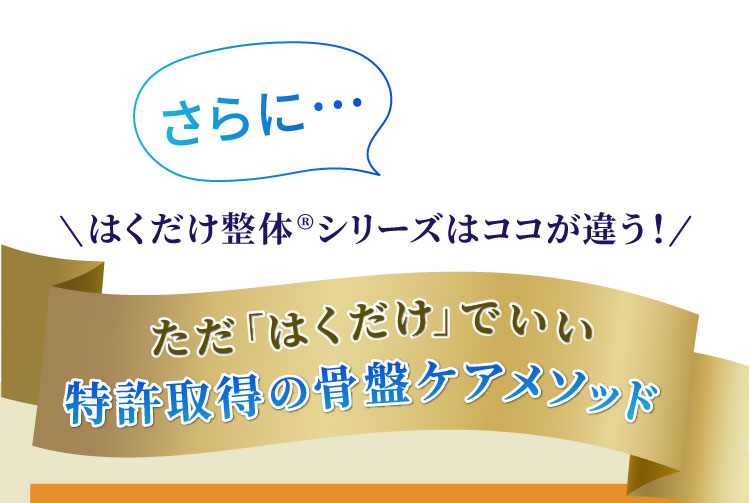 さらに…

＼はくだけ整体®シリーズはココが違う！／

ただ「はくだけ」でいい
特許取得の骨盤ケアメソッド